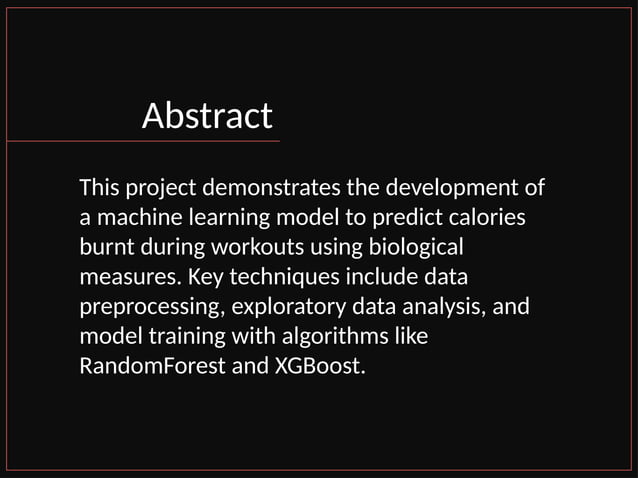 Abstract

This project demonstrates the development of a machine learning model to predict calories burnt during workouts using biological measures. Key techniques include data preprocessing, exploratory data analysis, and model training with algorithms like RandomForest and XGBoost.